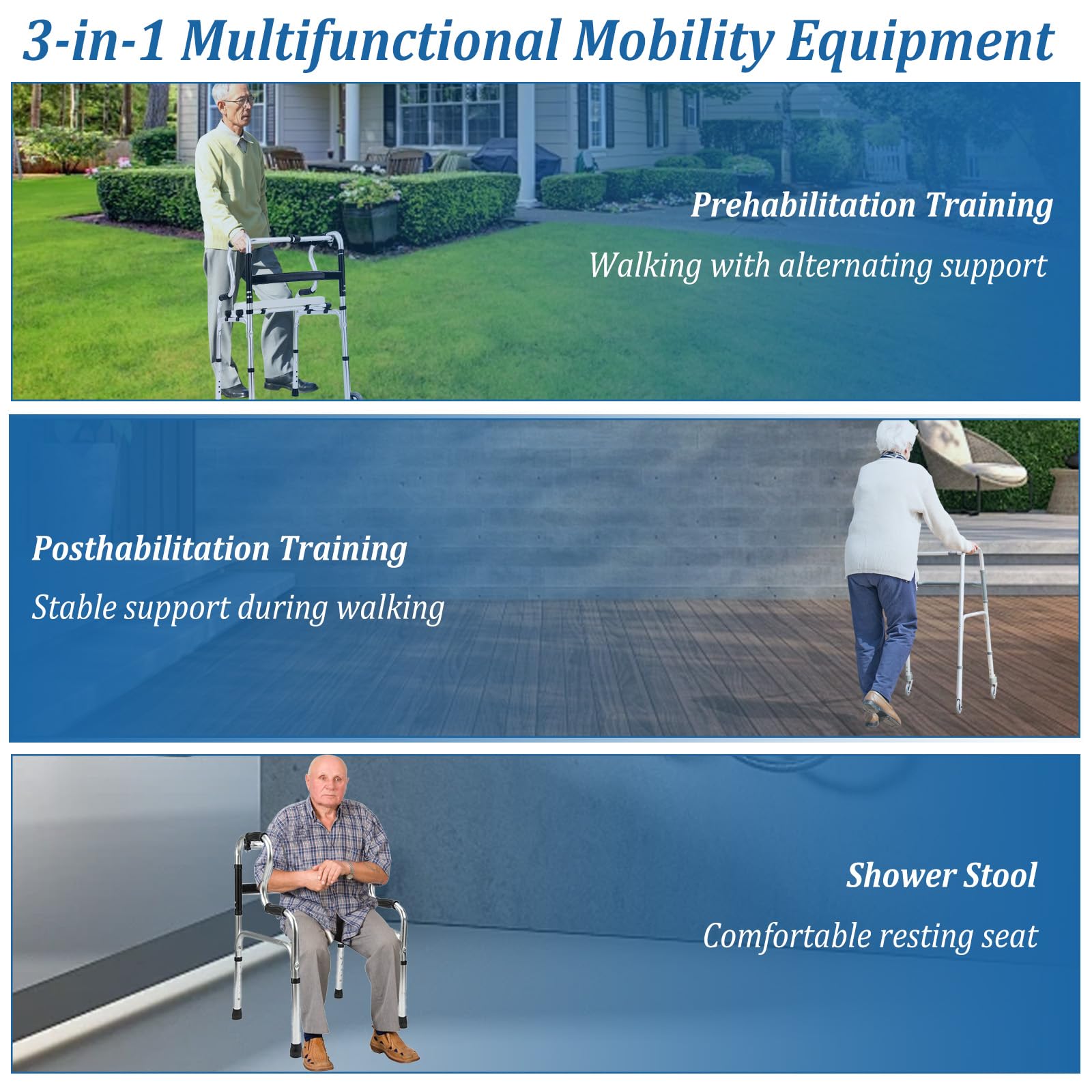 3-in-1 Multifunctional Mobility Equipment

Prehabilitation Training

Walking with alternating support

Posthabilitation Training

Stable support during walking

Shower Stool

Comfortable resting seat